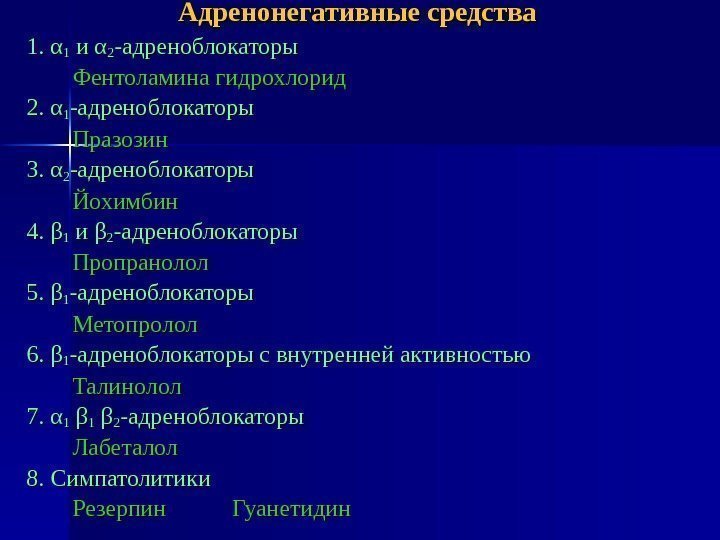 Адренонегативные средства

1. $\alpha_1$ и $\alpha_2$-адреноблокаторы

Фентоламина гидрохлорид

2. $\alpha_1$-адреноблокаторы

Празозин

3. $\alpha_2$-адреноблокаторы

Йохимбин

4. $\beta_1$ и $\beta_2$-адреноблокаторы

Пропранолол

5. $\beta_1$-адреноблокаторы

Метопролол

6. $\beta_1$-адреноблокаторы с внутренней активностью

Талинолол

7. $\alpha_1$ $\beta_1$ $\beta_2$-адреноблокаторы

Лабеталол

8. Симпатолитики

Резерпин Гуанетидин